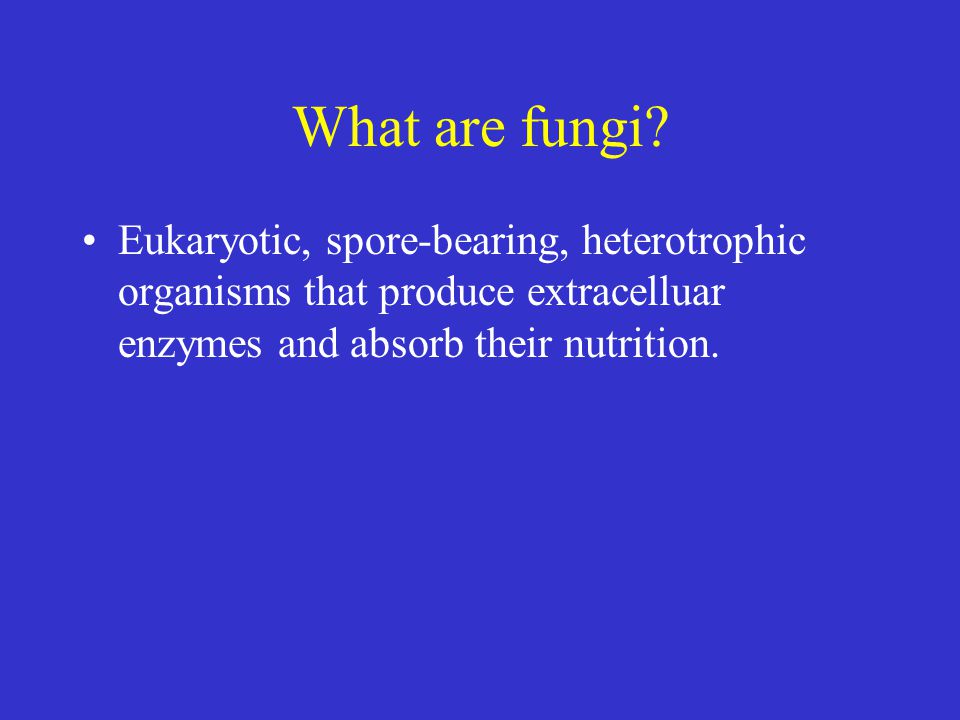 What are fungi?

• Eukaryotic, spore-bearing, heterotrophic organisms that produce extracelluar enzymes and absorb their nutrition.